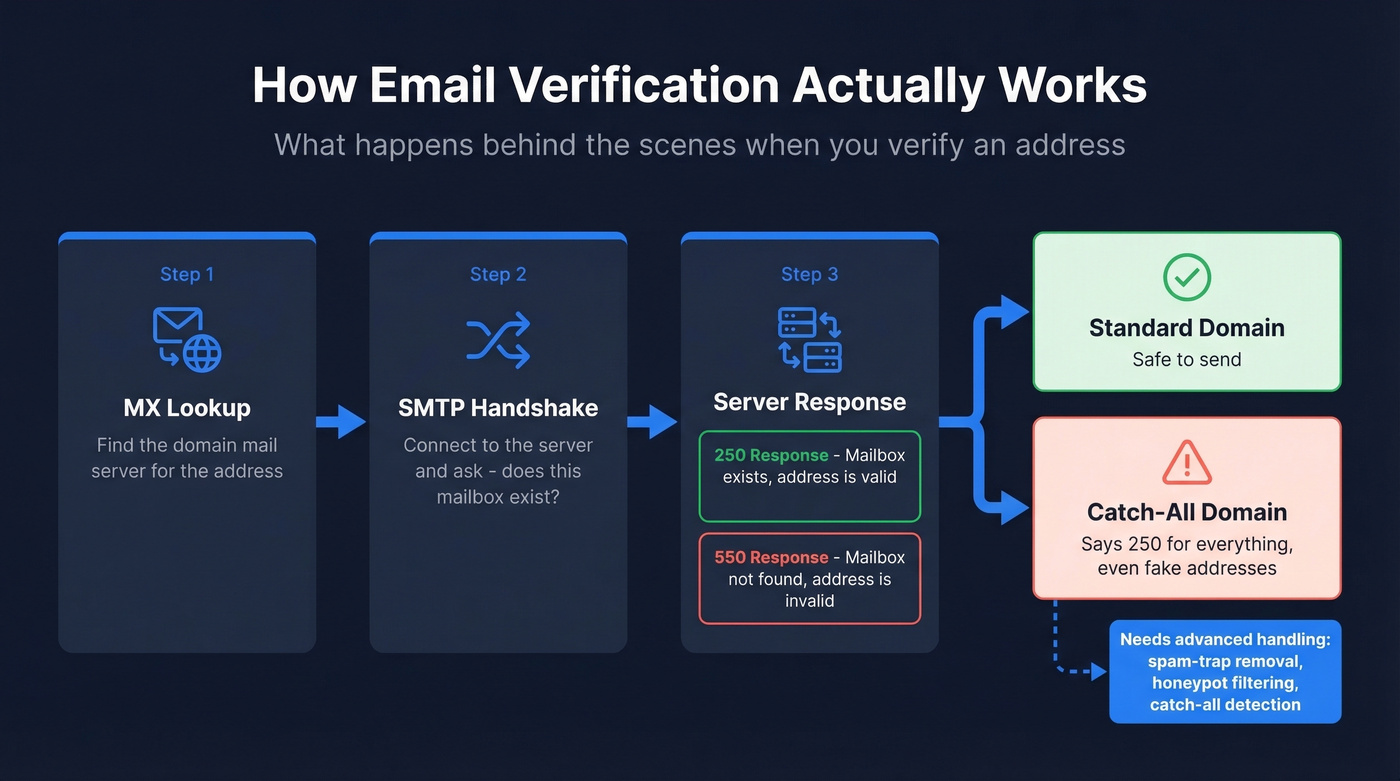 How Email Verification Actually Works

What happens behind the scenes when you verify an address

Step 1

MX Lookup

Find the domain mail server for the address

Step 2

SMTP Handshake

Connect to the server and ask - does this mailbox exist?

Step 3

Server Response

250 Response - Mailbox exists, address is valid

550 Response - Mailbox not found, address is invalid

Standard Domain

Safe to send

Catch-All Domain

Says 250 for everything, even fake addresses

Needs advanced handling: spam-trap removal, honeypot filtering, catch-all detection